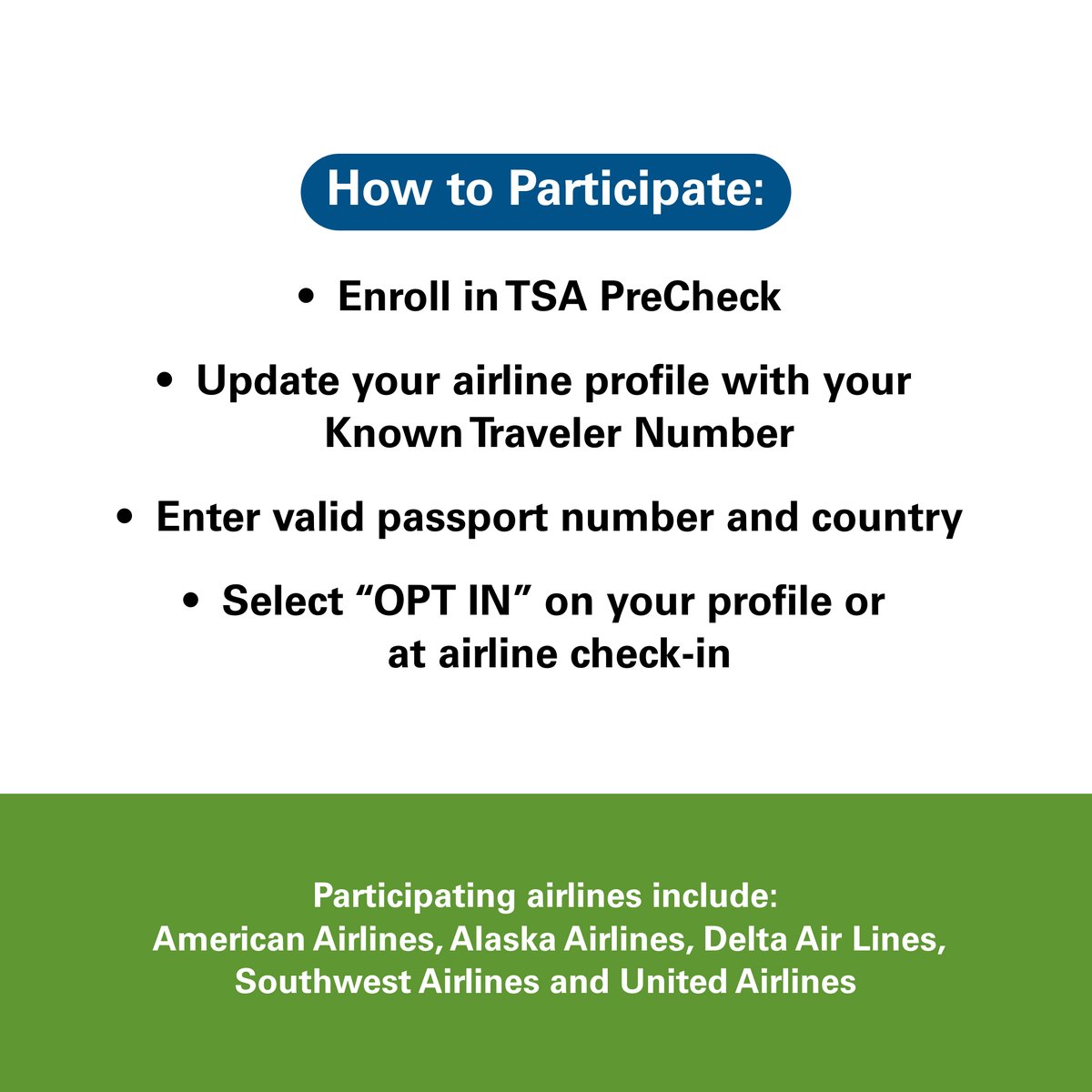 How to Participate:

• Enroll in TSA PreCheck

• Update your airline profile with your Known Traveler Number

• Enter valid passport number and country

• Select “OPT IN” on your profile or at airline check-in

Participating airlines include:
American Airlines, Alaska Airlines, Delta Air Lines, Southwest Airlines and United Airlines